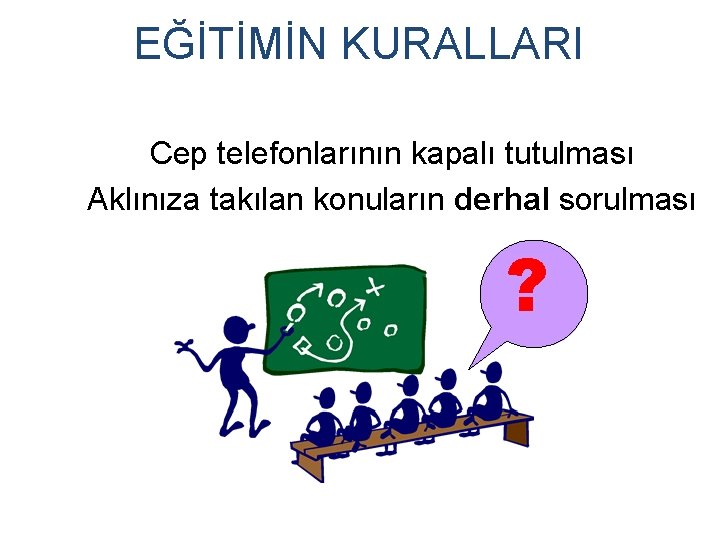 EĞİTİMİN KURALLARI

Cep telefonlarının kapalı tutulması
Aklınıza takılan konuların derhal sorulması

?